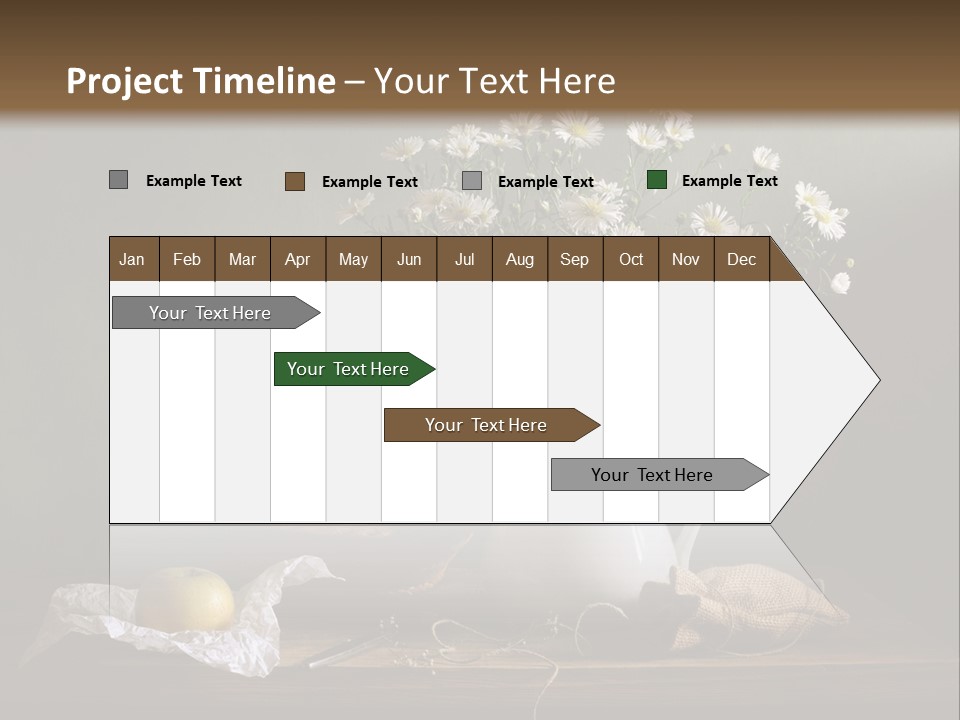 Project Timeline – Your Text Here

Example Text
Example Text
Example Text
Example Text

| Jan | Feb | Mar | Apr | May | Jun | Jul | Aug | Sep | Oct | Nov | Dec |
|---|---|---|---|---|---|---|---|---|---|---|---|

Your Text Here

Your Text Here

Your Text Here

Your Text Here